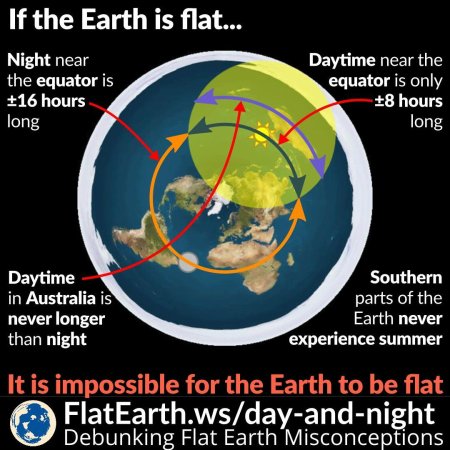 If the Earth is flat...

Night near the equator is ±16 hours long

Daytime near the equator is only ±8 hours long

Daytime in Australia is never longer than night

Southern parts of the Earth never experience summer

It is impossible for the Earth to be flat

FlatEarth.ws/day-and-night
Debunking Flat Earth Misconceptions